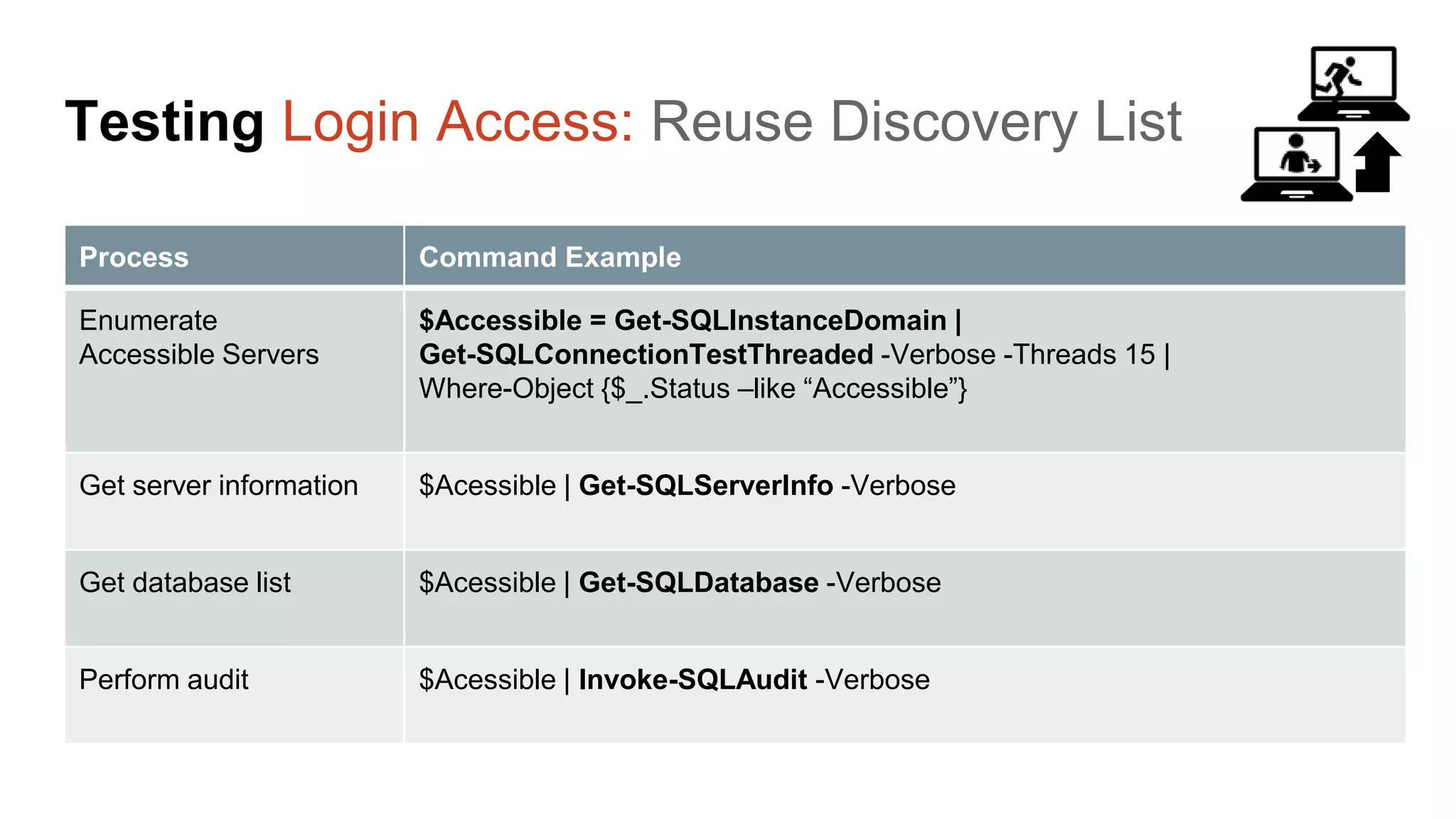 Testing Login Access: Reuse Discovery List

| Process | Command Example |
|---|---|
| Enumerate Accessible Servers | \$Accessible = Get-SQLInstanceDomain \| Get-SQLConnectionTestThreaded -Verbose -Threads 15 \| Where-Object {\$_.Status –like “Accessible”} |
| Get server information | \$Acessible \| Get-SQLServerInfo -Verbose |
| Get database list | \$Acessible \| Get-SQLDatabase -Verbose |
| Perform audit | \$Acessible \| Invoke-SQLAudit -Verbose |